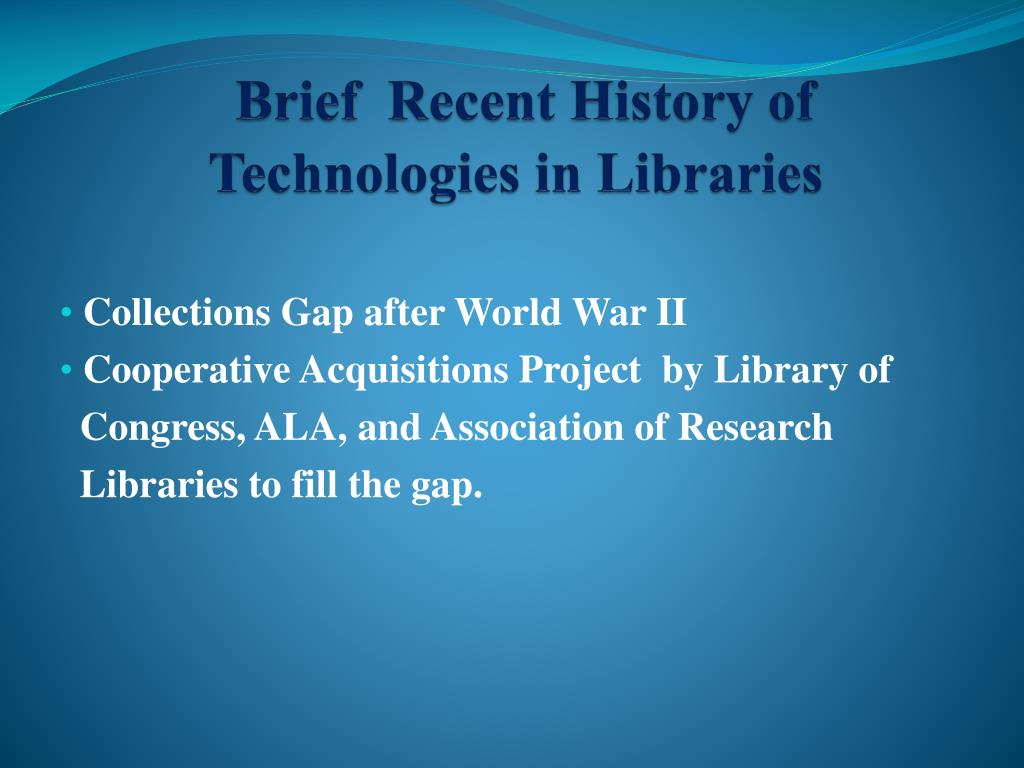 Brief Recent History of Technologies in Libraries

• Collections Gap after World War II
• Cooperative Acquisitions Project by Library of Congress, ALA, and Association of Research Libraries to fill the gap.